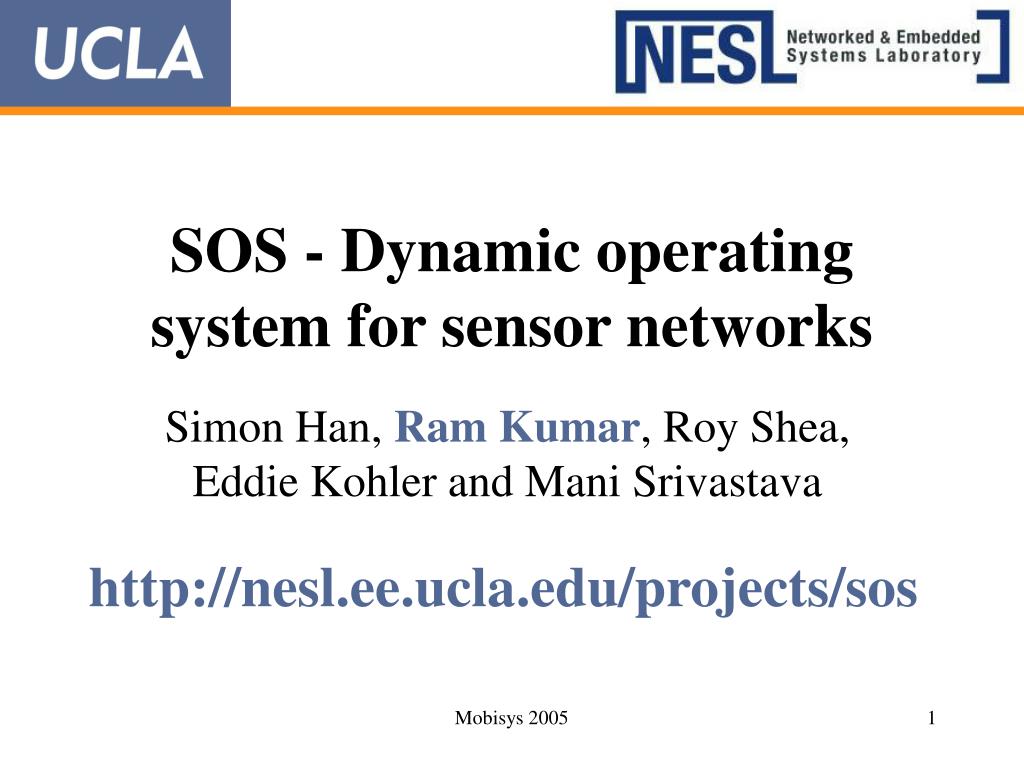 UCLA

NESL Networked & Embedded Systems Laboratory

SOS - Dynamic operating system for sensor networks

Simon Han, Ram Kumar, Roy Shea, Eddie Kohler and Mani Srivastava

http://nesl.ee.ucla.edu/projects/sos

Mobisys 2005

1